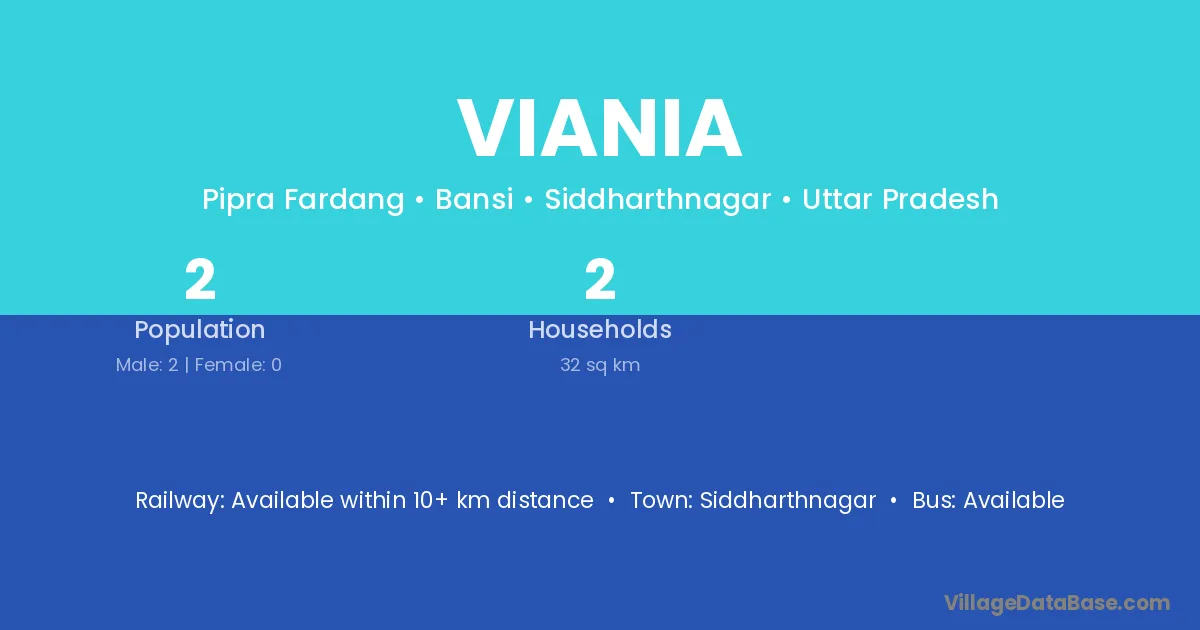 VIANIA

Pipra Fardang • Bansi • Siddharthnagar • Uttar Pradesh

2
Population
Male: 2 | Female: 0

2
Households
32 sq km

Railway: Available within 10+ km distance • Town: Siddharthnagar • Bus: Available

VillageDataBase.com